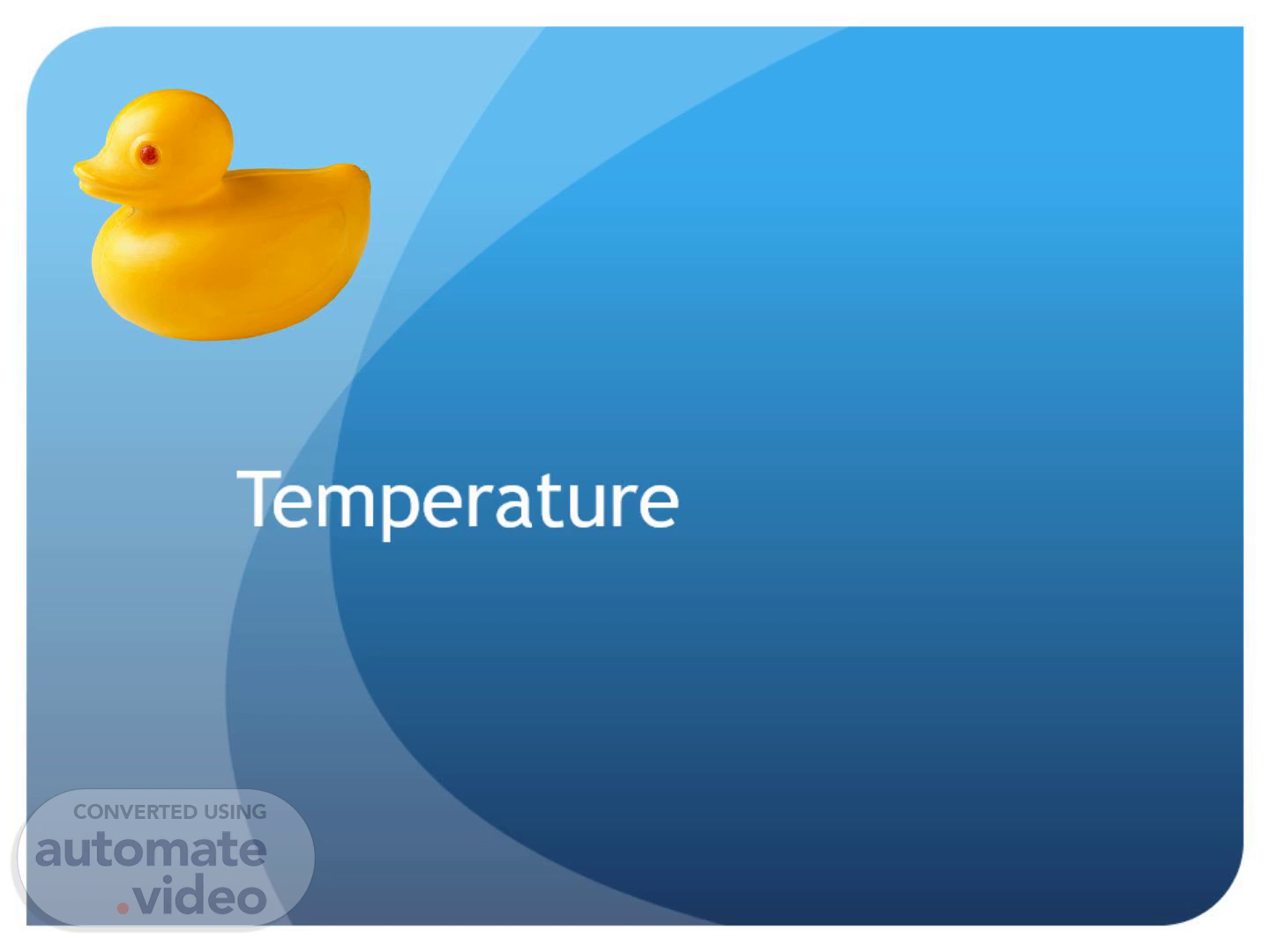 Temperature

CONVERTED USING
automate
.video